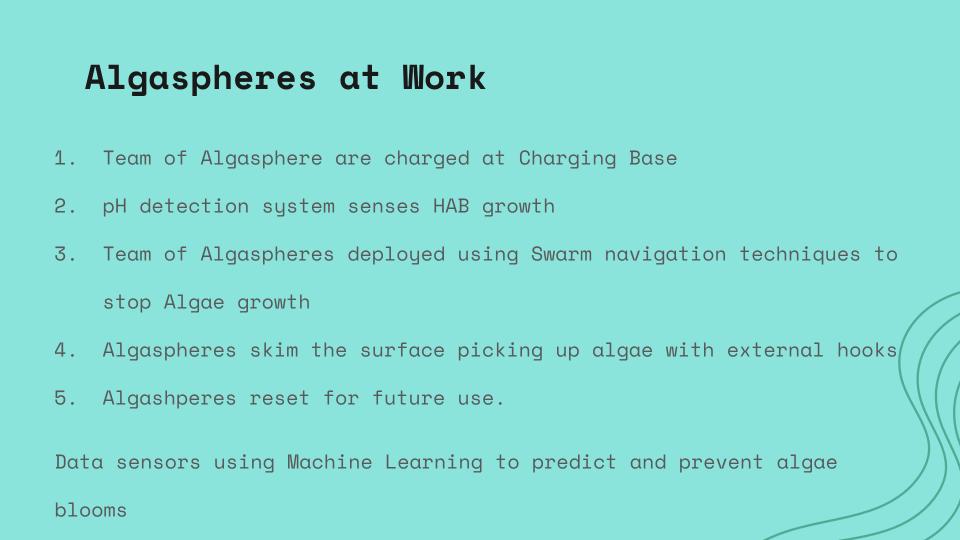 Algaspheres at Work

1. Team of Algasphere are charged at Charging Base
2. pH detection system senses HAB growth
3. Team of Algaspheres deployed using Swarm navigation techniques to stop Algae growth
4. Algaspheres skim the surface picking up algae with external hooks
5. Algashperes reset for future use.

Data sensors using Machine Learning to predict and prevent algae blooms